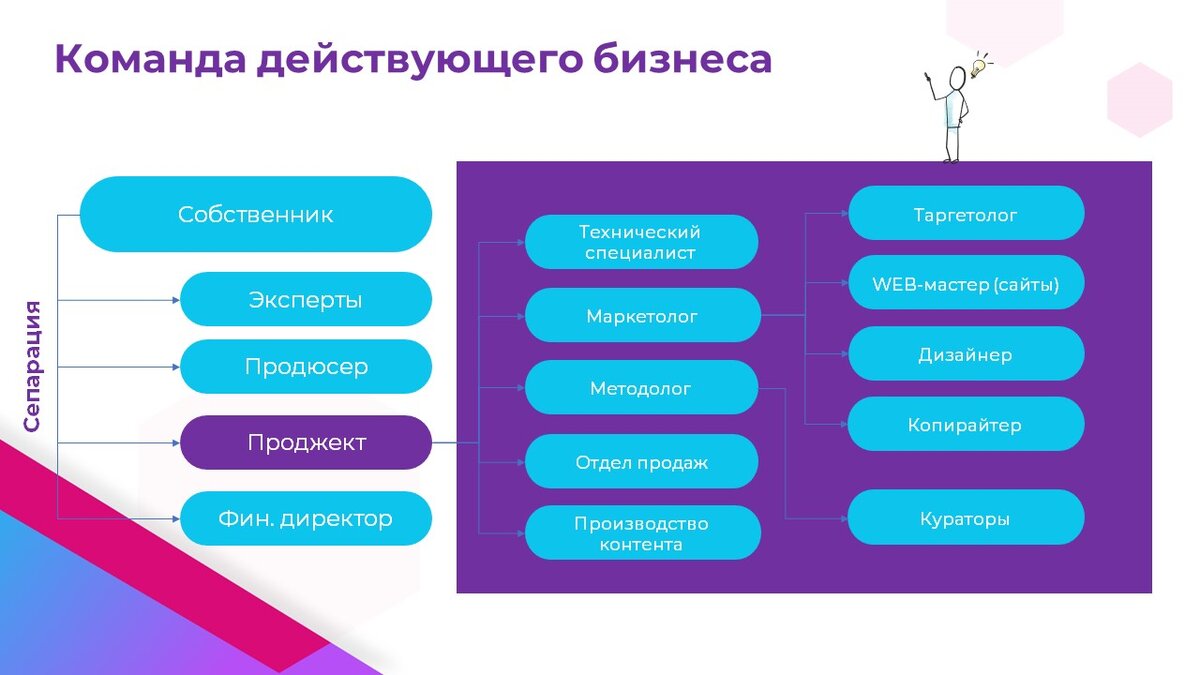 Команда действующего бизнеса

Сепарация

Собственник

Эксперты

Продюсер

Проджект

Фин. директор

Технический специалист

Маркетолог

Методолог

Отдел продаж

Производство контента

Таргетолог

WEB-мастер (сайты)

Дизайнер

Копирайтер

Кураторы